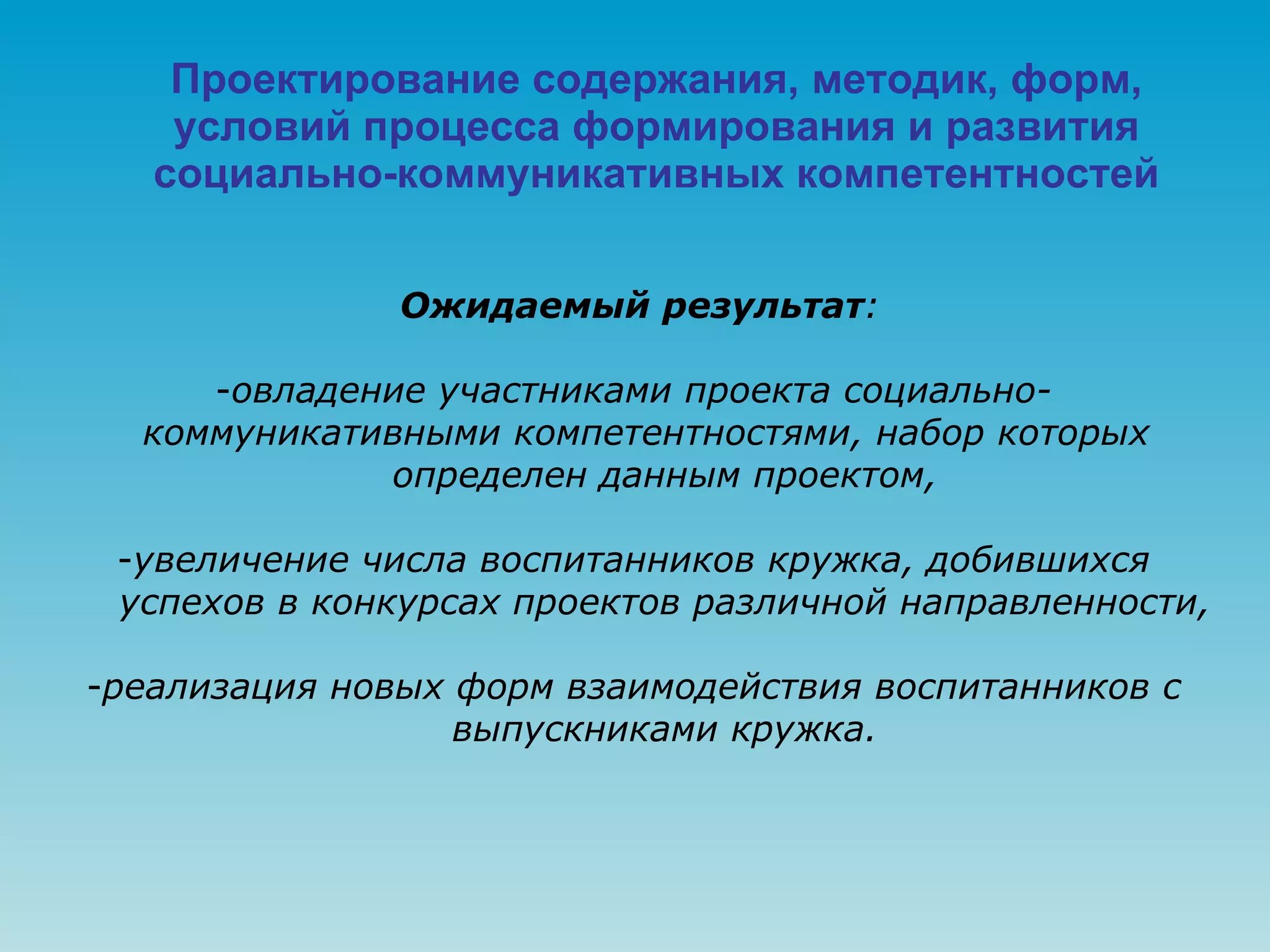 Проектирование содержания, методик, форм, условий процесса формирования и развития социально-коммуникативных компетентностей

Ожидаемый результат:

-овладение участниками проекта социально-коммуникативными компетентностями, набор которых определен данным проектом,

-увеличение числа воспитанников кружка, добившихся успехов в конкурсах проектов различной направленности,

-реализация новых форм взаимодействия воспитанников с выпускниками кружка.